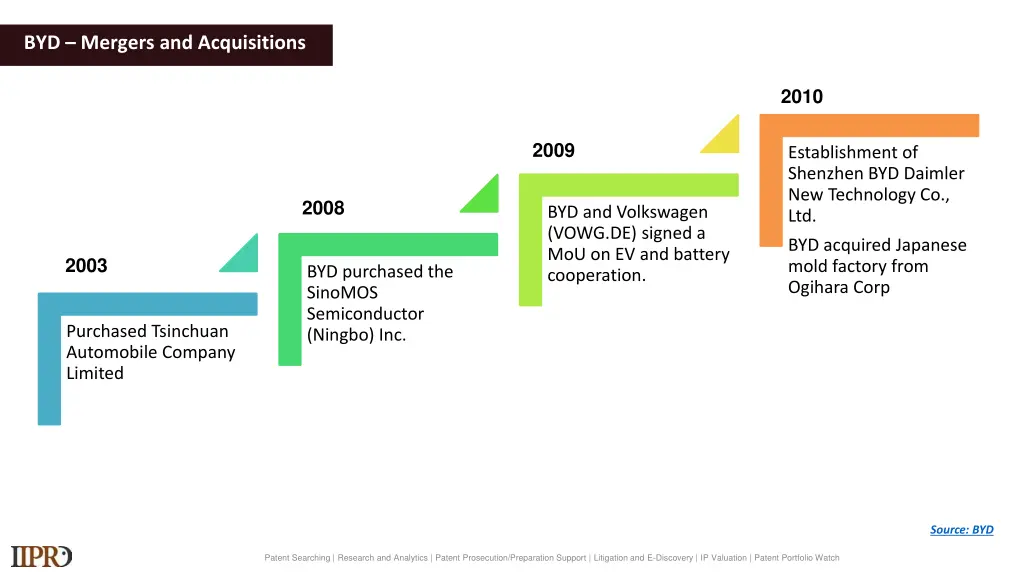 BYD – Mergers and Acquisitions

2003

Purchased Tsinchuan Automobile Company Limited

2008

BYD purchased the SinoMOS Semiconductor (Ningbo) Inc.

2009

BYD and Volkswagen (VOWG.DE) signed a MoU on EV and battery cooperation.

2010

Establishment of Shenzhen BYD Daimler New Technology Co., Ltd.

BYD acquired Japanese mold factory from Ogihara Corp

Source: BYD

IIPRD

Patent Searching | Research and Analytics | Patent Prosecution/Preparation Support | Litigation and E-Discovery | IP Valuation | Patent Portfolio Watch